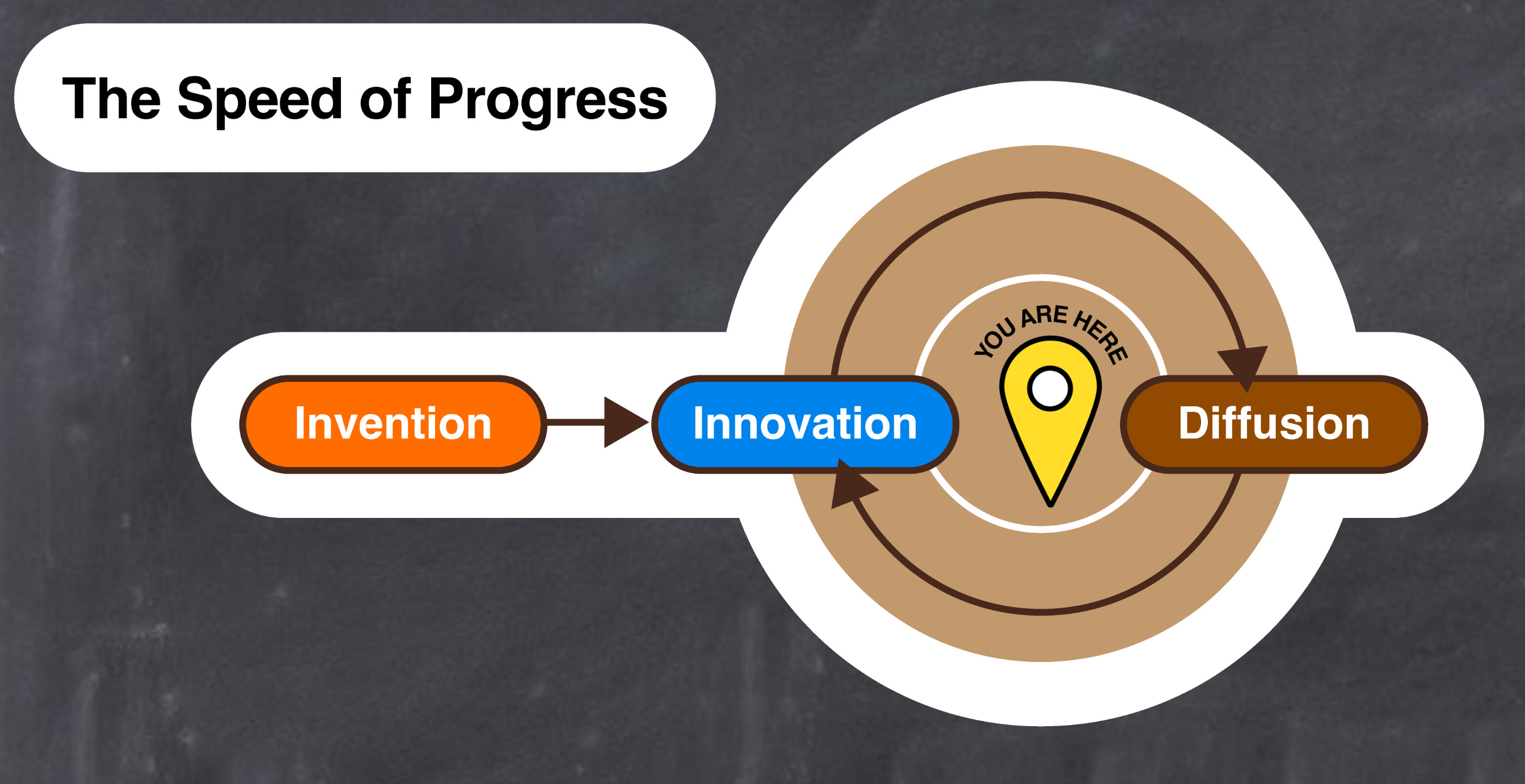 The Speed of Progress

Invention

Innovation

YOU ARE HERE

Diffusion